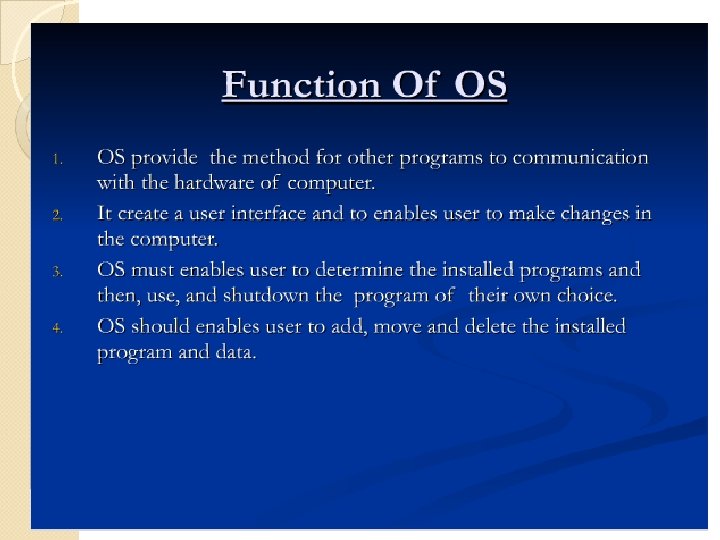 Function Of OS

1. OS provide the method for other programs to communication with the hardware of computer.
2. It create a user interface and to enables user to make changes in the computer.
3. OS must enables user to determine the installed programs and then, use, and shutdown the program of their own choice.
4. OS should enables user to add, move and delete the installed program and data.